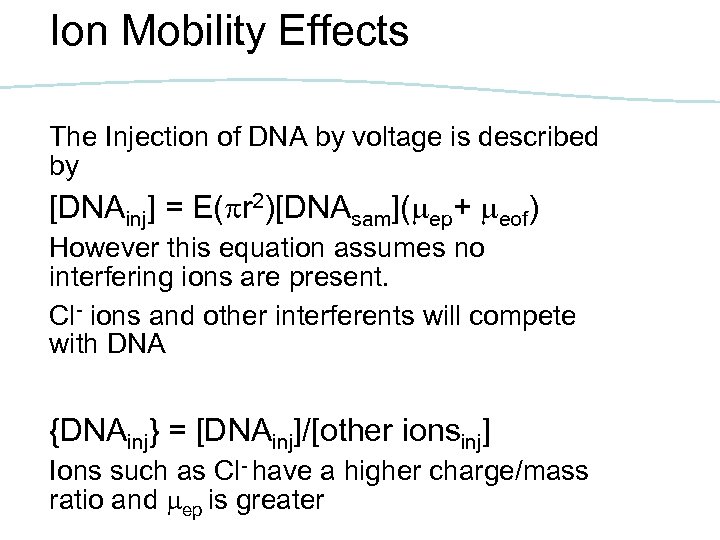 Ion Mobility Effects

The Injection of DNA by voltage is described by

$[DNA_{inj}] = E(\pi r^2)[DNA_{sam}](\mu_{ep} + \mu_{eof})$

However this equation assumes no interfering ions are present.

$Cl^-$ ions and other interferents will compete with DNA

$\{DNA_{inj}\} = [DNA_{inj}]/[\text{other ions}_{inj}]$

Ions such as $Cl^-$ have a higher charge/mass ratio and $\mu_{ep}$ is greater